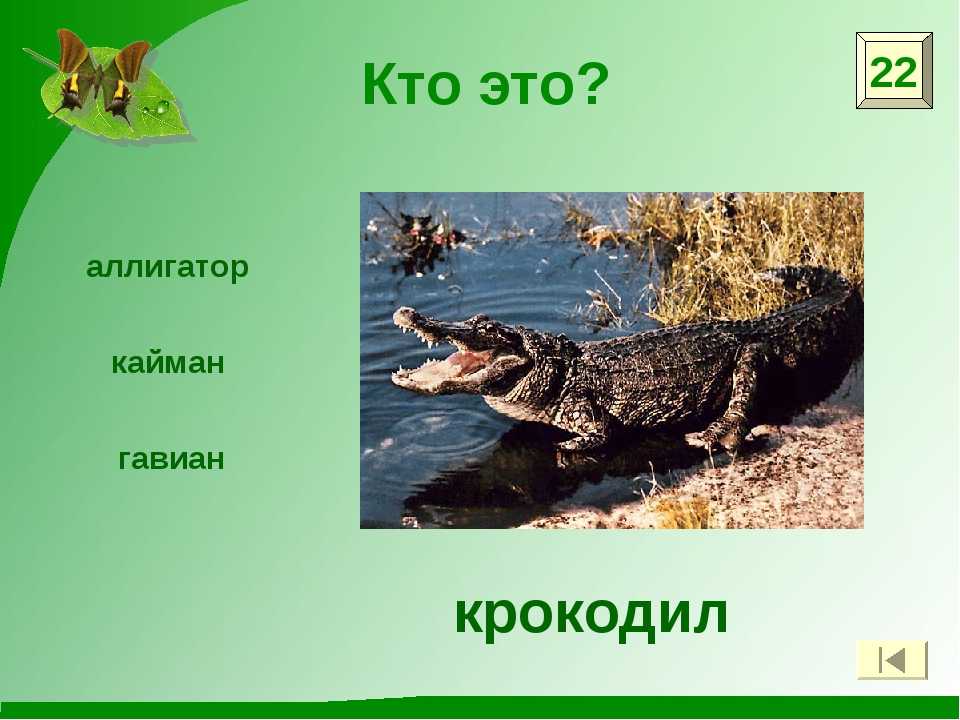 Кто это?

22

аллигатор

кайман

гавиан

крокодил